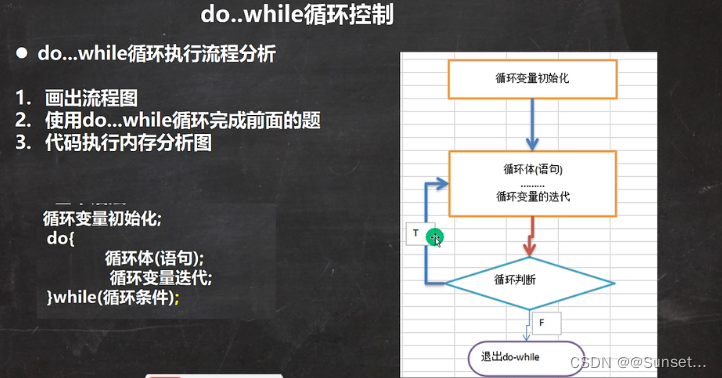 do..while循环控制

● do...while循环执行流程分析

1. 画出流程图
2. 使用do...while循环完成前面的题
3. 代码执行内存分析图

循环变量初始化;
do{
循环体(语句);
循环变量迭代;
}while(循环条件);

循环变量初始化

循环体(语句)
.........
循环变量的迭代

T

循环判断

F

退出do-while

CSDN @@Sunset...